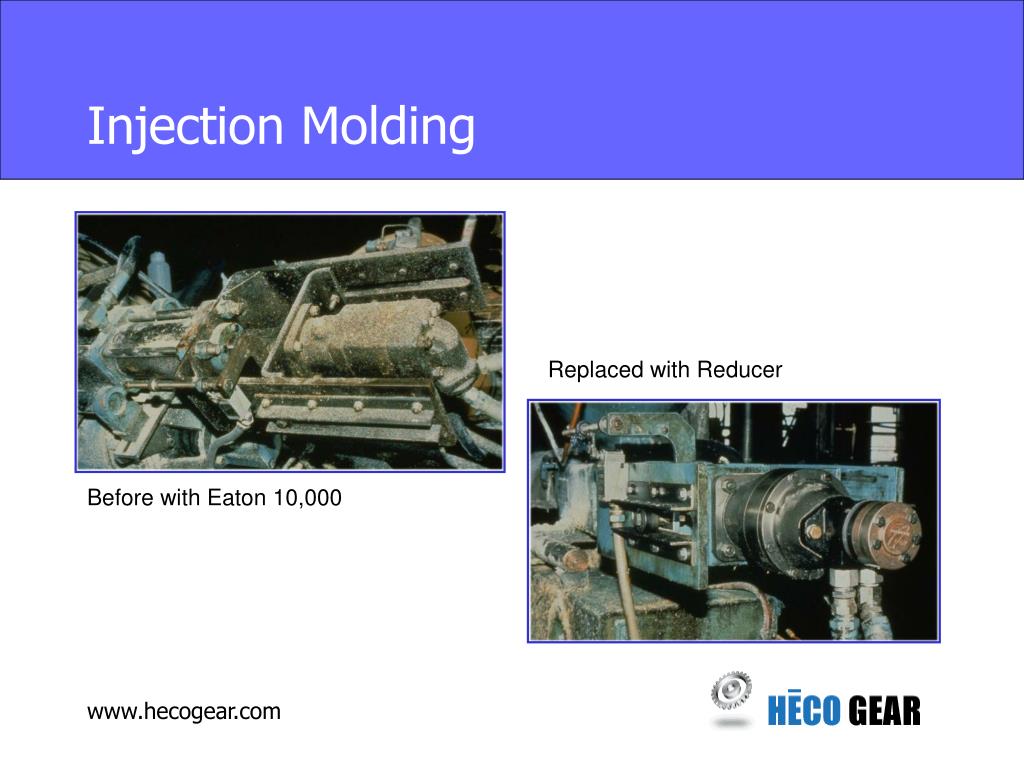 Injection Molding

Replaced with Reducer

Before with Eaton 10,000

www.hecogear.com

HĒCO GEAR